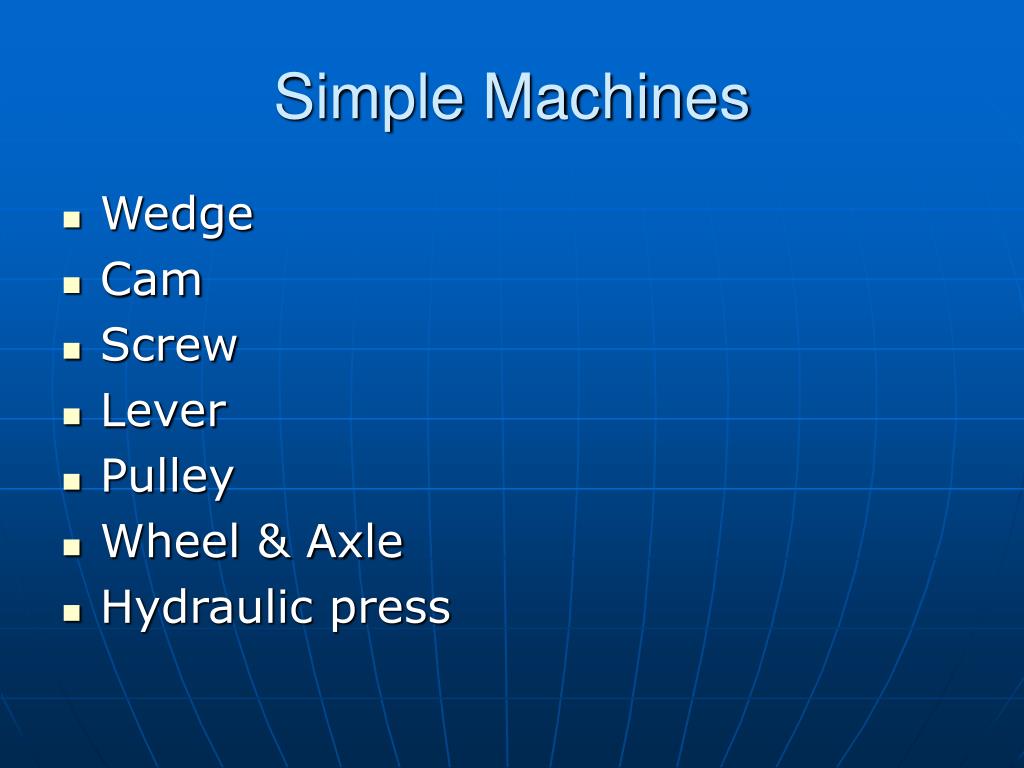 Simple Machines

- Wedge
- Cam
- Screw
- Lever
- Pulley
- Wheel & Axle
- Hydraulic press